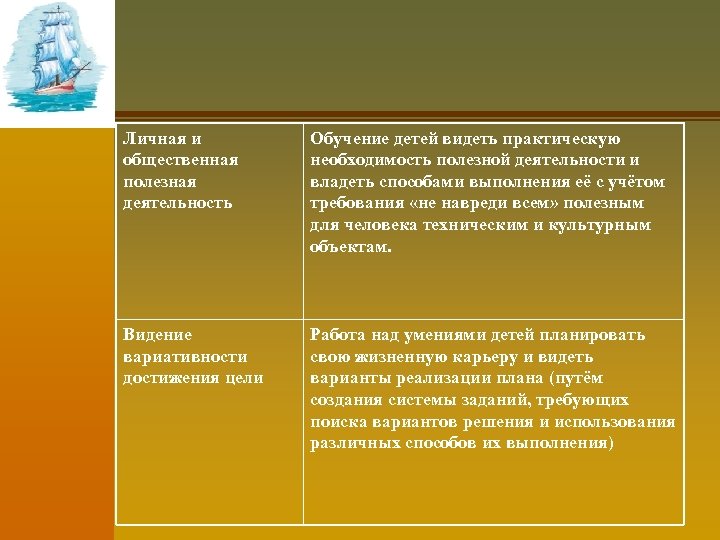 | Личная и общественная полезная деятельность | Обучение детей видеть практическую необходимость полезной деятельности и владеть способами выполнения её с учётом требования «не навреди всем» полезным для человека техническим и культурным объектам. |
|---|---|
| Видение вариативности достижения цели | Работа над умениями детей планировать свою жизненную карьеру и видеть варианты реализации плана (путём создания системы заданий, требующих поиска вариантов решения и использования различных способов их выполнения) |